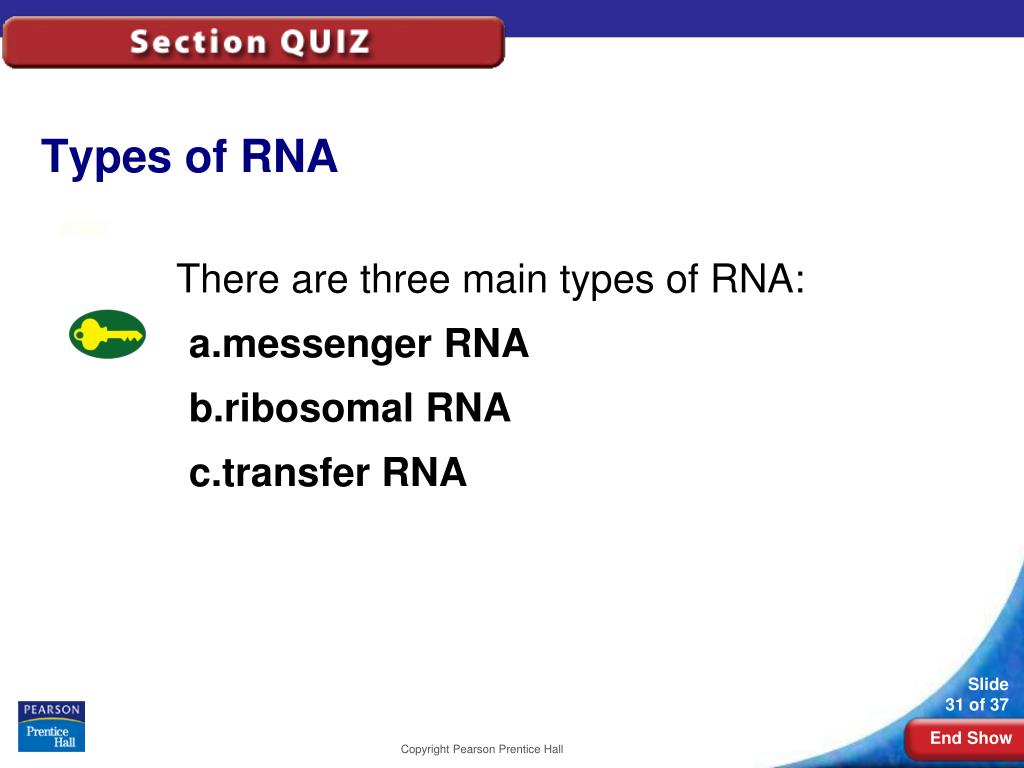 Section QUIZ

Types of RNA

There are three main types of RNA:

a.messenger RNA

b.ribosomal RNA

c.transfer RNA

PEARSON
Prentice Hall

Copyright Pearson Prentice Hall

Slide
31 of 37

End Show